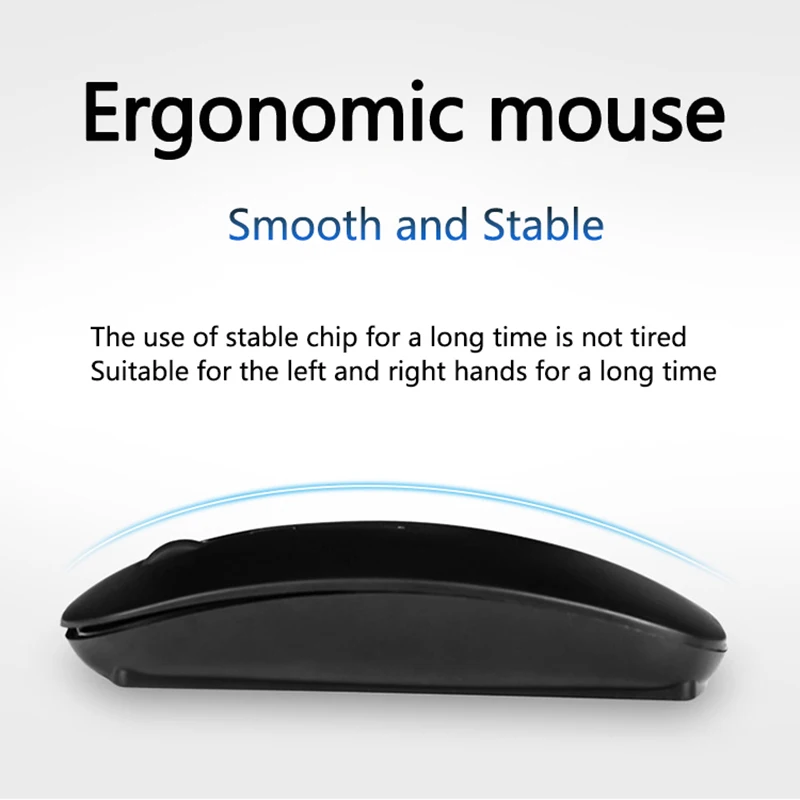 Ergonomic mouse

Smooth and Stable

The use of stable chip for a long time is not tired
Suitable for the left and right hands for a long time